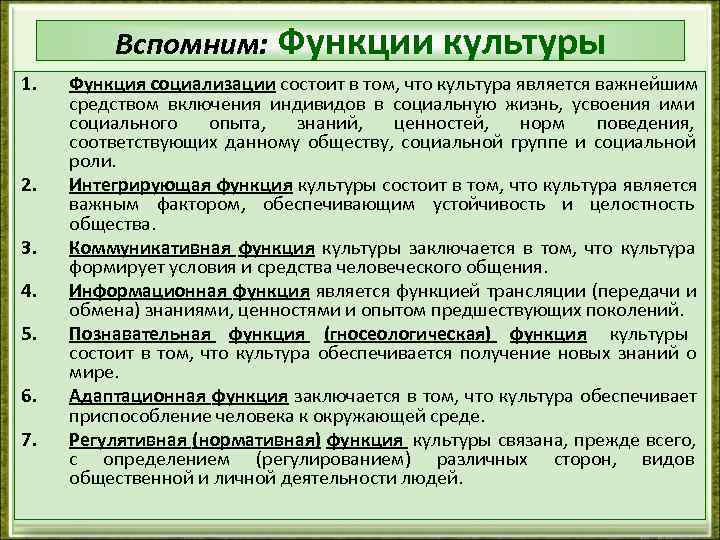 Вспомним: Функции культуры

1. Функция социализации состоит в том, что культура является важнейшим средством включения индивидов в социальную жизнь, усвоения ими социального опыта, знаний, ценностей, норм поведения, соответствующих данному обществу, социальной группе и социальной роли.

2. Интегрирующая функция культуры состоит в том, что культура является важным фактором, обеспечивающим устойчивость и целостность общества.

3. Коммуникативная функция культуры заключается в том, что культура формирует условия и средства человеческого общения.

4. Информационная функция является функцией трансляции (передачи и обмена) знаниями, ценностями и опытом предшествующих поколений.

5. Познавательная функция (гносеологическая) функция культуры состоит в том, что культура обеспечивается получение новых знаний о мире.

6. Адаптационная функция заключается в том, что культура обеспечивает приспособление человека к окружающей среде.

7. Регулятивная (нормативная) функция культуры связана, прежде всего, с определением (регулированием) различных сторон, видов общественной и личной деятельности людей.